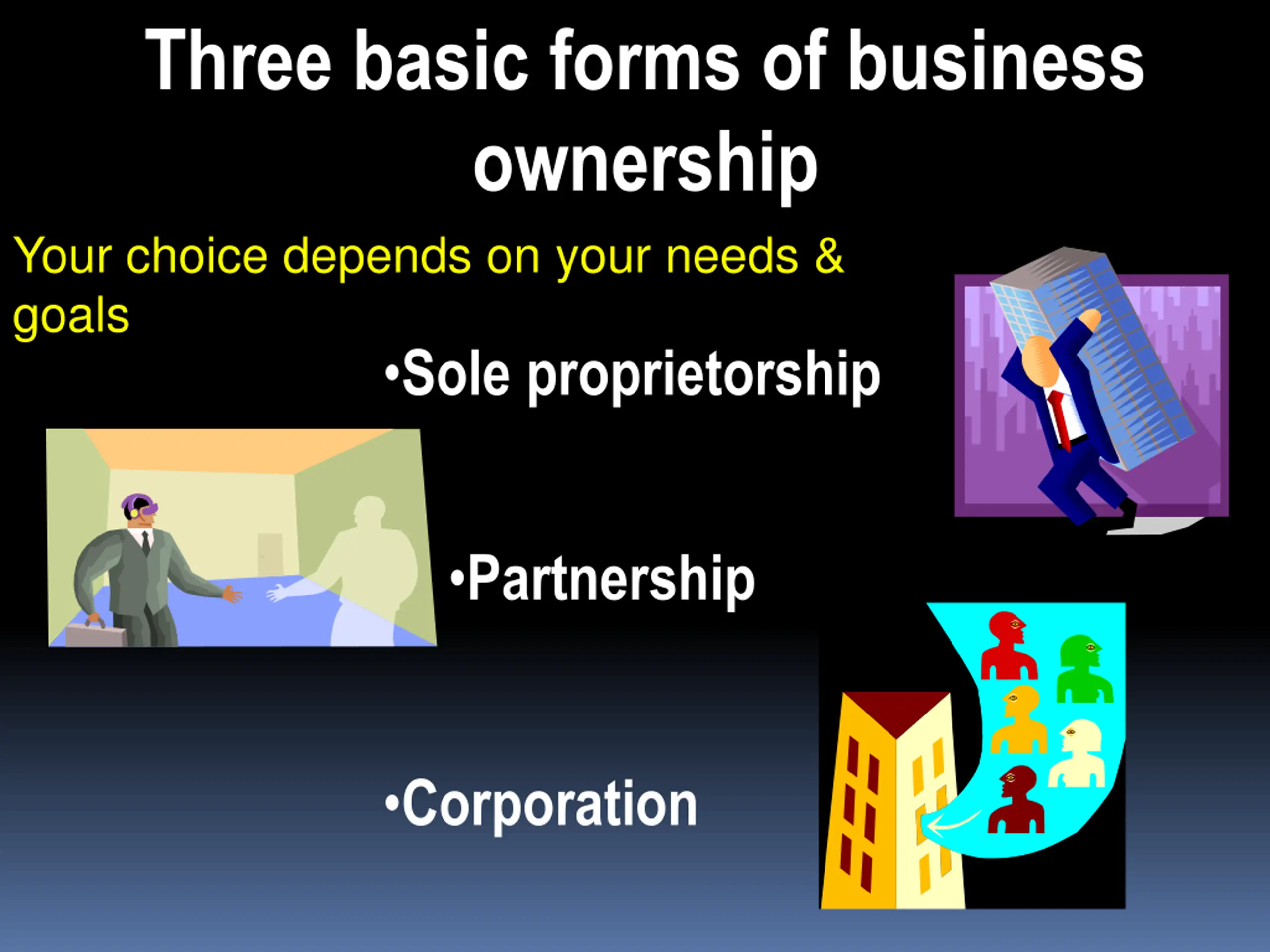 Three basic forms of business ownership

Your choice depends on your needs & goals

•Sole proprietorship

•Partnership

•Corporation